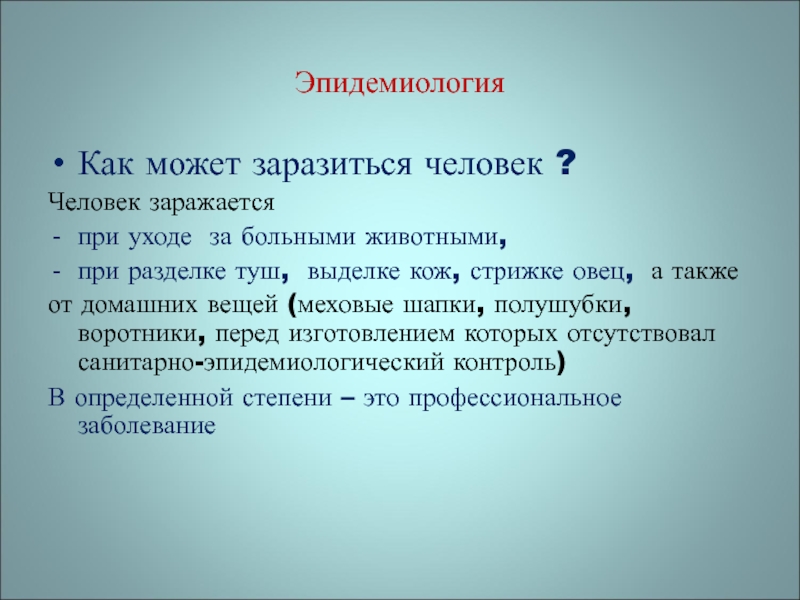 Эпидемиология

• Как может заразиться человек ?

Человек заражается

- при уходе за больными животными,
- при разделке туш, выделке кож, стрижке овец, а также

от домашних вещей (меховые шапки, полушубки, воротники, перед изготовлением которых отсутствовал санитарно-эпидемиологический контроль)

В определенной степени – это профессиональное заболевание